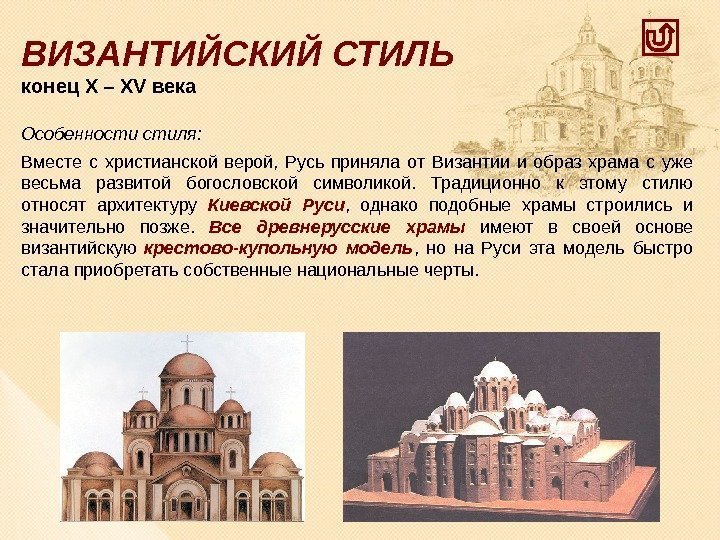 ВИЗАНТИЙСКИЙ СТИЛЬ
конец X – XV века

Особенности стиля:

Вместе с христианской верой, Русь приняла от Византии и образ храма с уже весьма развитой богословской символикой. Традиционно к этому стилю относят архитектуру Киевской Руси, однако подобные храмы строились и значительно позже. Все древнерусские храмы имеют в своей основе византийскую крестово-купольную модель, но на Руси эта модель быстро стала приобретать собственные национальные черты.